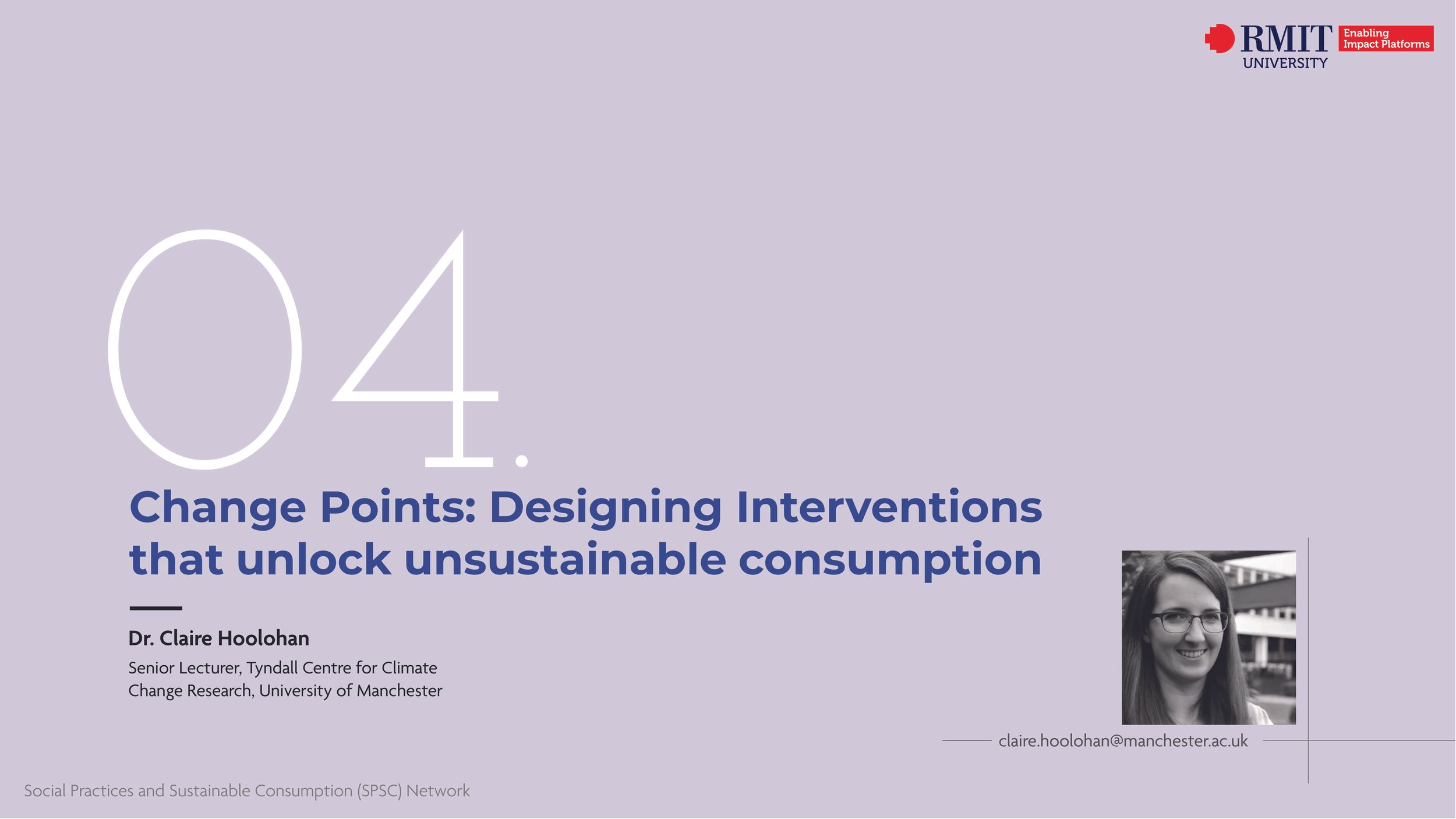 RMIT UNIVERSITY

Enabling Impact Platforms

04.

Change Points: Designing Interventions that unlock unsustainable consumption

Dr. Claire Hoolohan

Senior Lecturer, Tyndall Centre for Climate Change Research, University of Manchester

claire.hoolohan@manchester.ac.uk

Social Practices and Sustainable Consumption (SPSC) Network